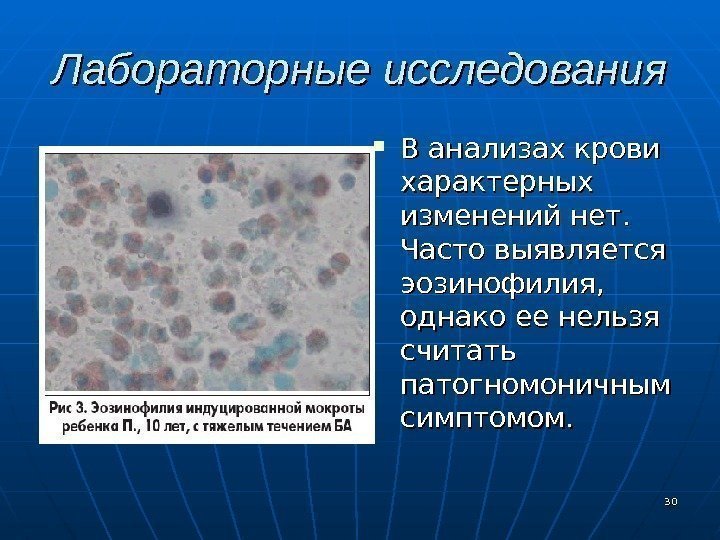 Лабораторные исследования

Рис 3. Эозинофилия индуцированной мокроты ребенка П., 10 лет, с тяжелым течением БА

В анализах крови характерных изменений нет. Часто выявляется эозинофилия, однако ее нельзя считать патогномоничным симптомом.

30